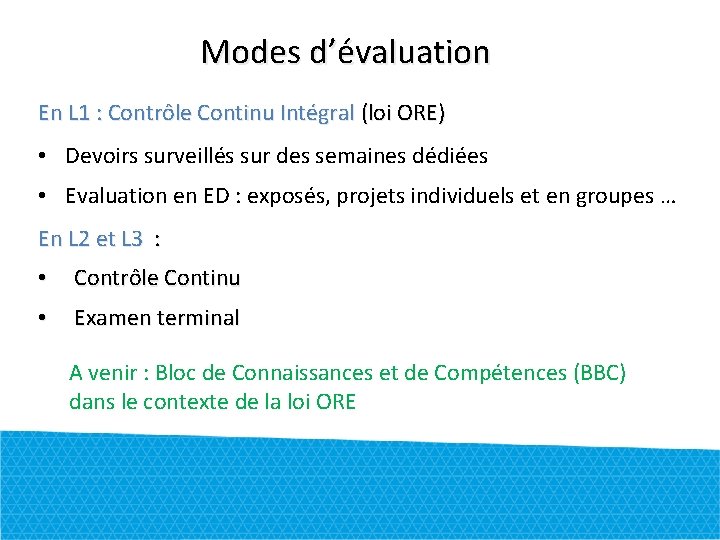 Modes d’évaluation

En L1 : Contrôle Continu Intégral (loi ORE)

• Devoirs surveillés sur des semaines dédiées

• Evaluation en ED : exposés, projets individuels et en groupes …

En L2 et L3 :

• Contrôle Continu

• Examen terminal

A venir : Bloc de Connaissances et de Compétences (BBC) dans le contexte de la loi ORE